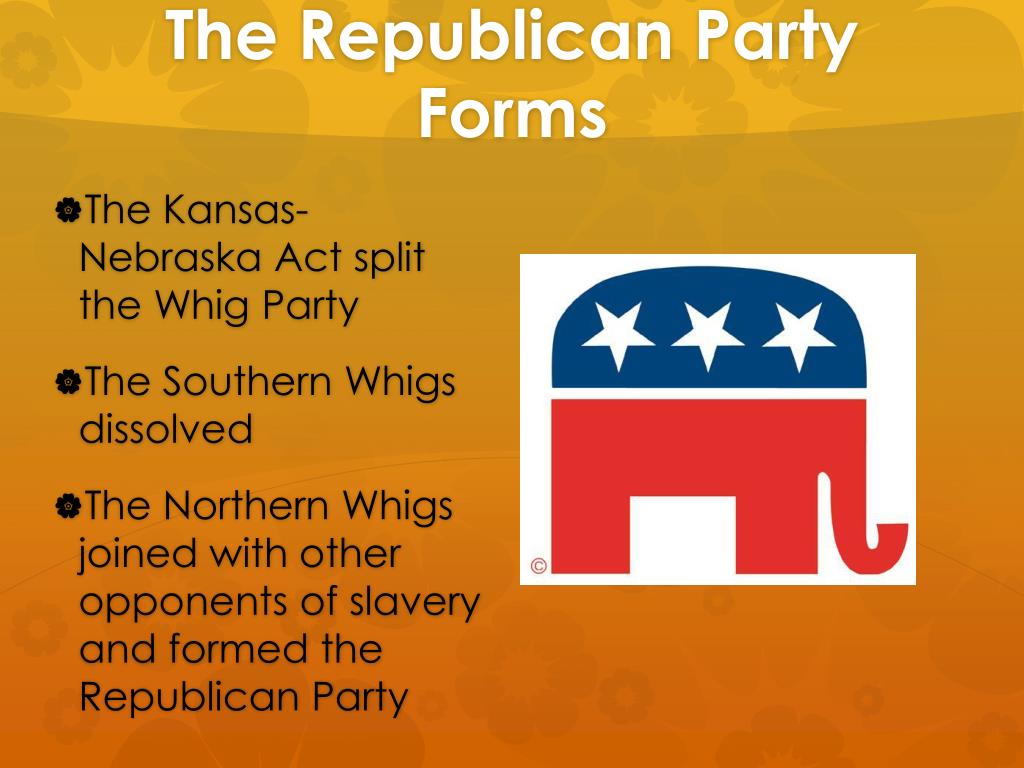 The Republican Party Forms

The Kansas-Nebraska Act split the Whig Party

The Southern Whigs dissolved

The Northern Whigs joined with other opponents of slavery and formed the Republican Party

©